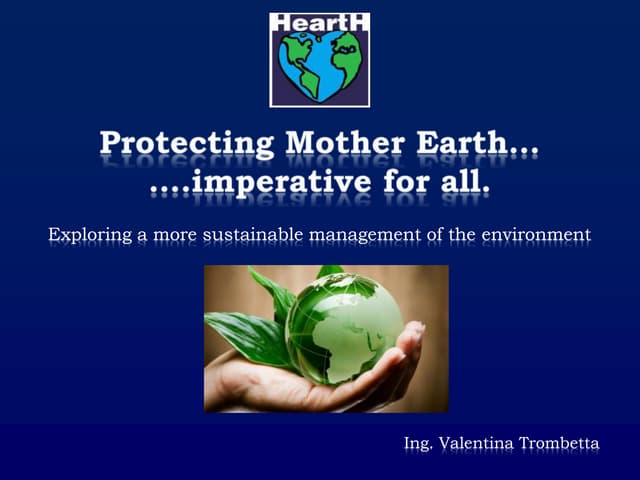 HeartH

Protecting Mother Earth...
....imperative for all.

Exploring a more sustainable management of the environment

Ing. Valentina Trombetta